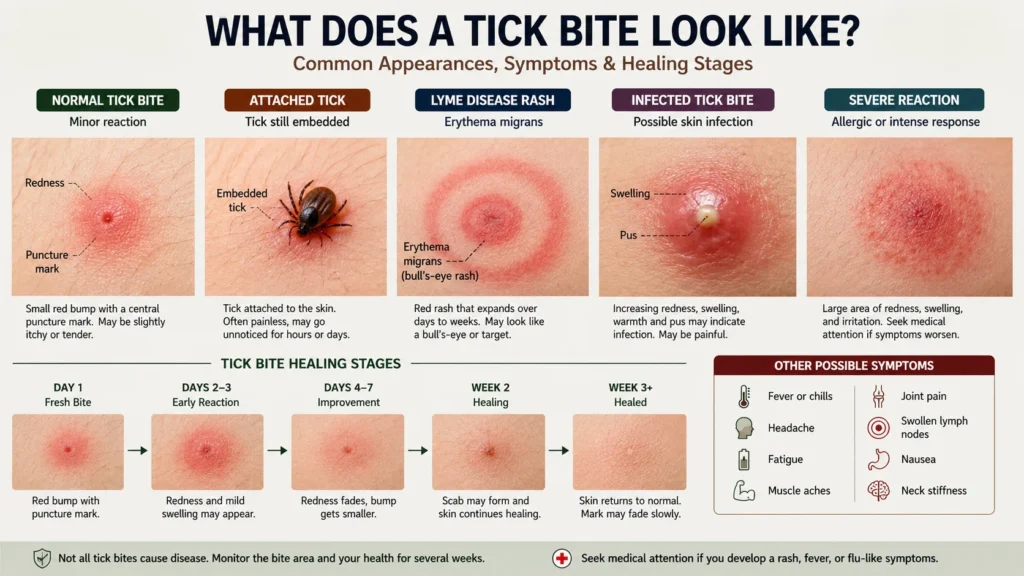 WHAT DOES A TICK BITE LOOK LIKE?
Common Appearances, Symptoms & Healing Stages

NORMAL TICK BITE
Minor reaction
Redness
Puncture mark
Small red bump with a central puncture mark. May be slightly itchy or tender.

ATTACHED TICK
Tick still embedded
Embedded tick
Tick attached to the skin. Often painless, may go unnoticed for hours or days.

LYME DISEASE RASH
Erythema migrans
Erythema migrans (bull's-eye rash)
Red rash that expands over days to weeks. May look like a bull's-eye or target.

INFECTED TICK BITE
Possible skin infection
Swelling
Pus
Increasing redness, swelling, warmth and pus may indicate infection. May be painful.

SEVERE REACTION
Allergic or intense response
Large area of redness, swelling, and irritation. Seek medical attention if symptoms worsen.

TICK BITE HEALING STAGES

DAY 1
Fresh Bite
Red bump with puncture mark.

DAYS 2–3
Early Reaction
Redness and mild swelling may appear.

DAYS 4–7
Improvement
Redness fades, bump gets smaller.

WEEK 2
Healing
Scab may form and skin continues healing.

WEEK 3+
Healed
Skin returns to normal. Mark may fade slowly.

OTHER POSSIBLE SYMPTOMS
Fever or chills
Headache
Fatigue
Muscle aches
Joint pain
Swollen lymph nodes
Nausea
Neck stiffness

Not all tick bites cause disease. Monitor the bite area and your health for several weeks.
Seek medical attention if you develop a rash, fever, or flu-like symptoms.